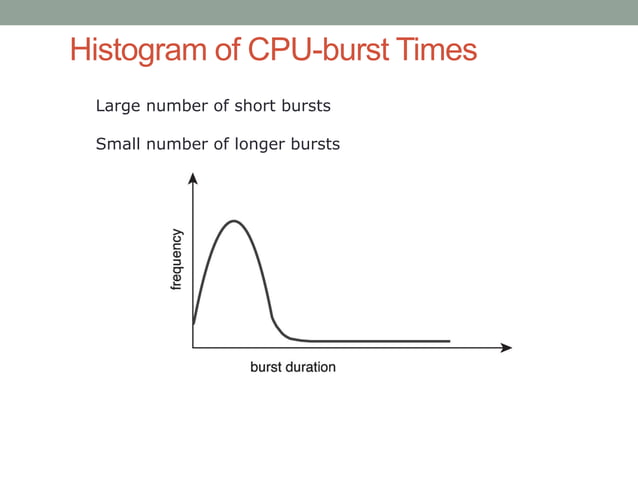 Histogram of CPU-burst Times

Large number of short bursts

Small number of longer bursts

frequency

burst duration